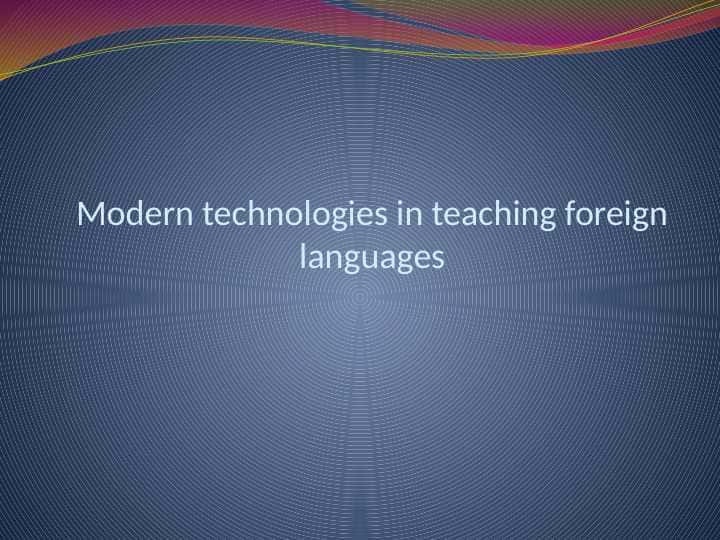 Modern technologies in teaching foreign languages